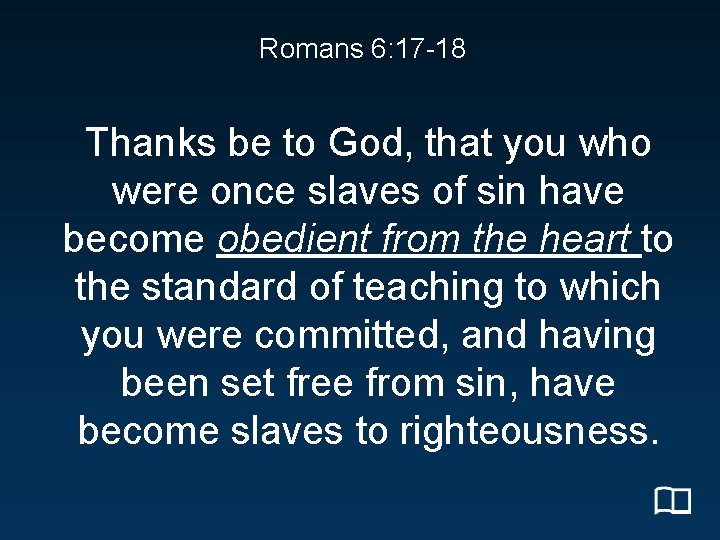 Romans 6:17-18

Thanks be to God, that you who were once slaves of sin have become obedient from the heart to the standard of teaching to which you were committed, and having been set free from sin, have become slaves to righteousness.